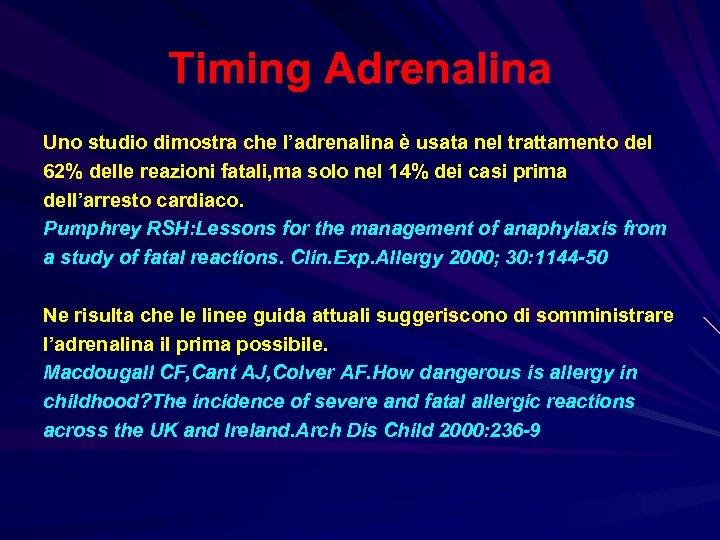 Timing Adrenalina

Uno studio dimostra che l’adrenalina è usata nel trattamento del 62% delle reazioni fatali,ma solo nel 14% dei casi prima dell’arresto cardiaco.
Pumphrey RSH:Lessons for the management of anaphylaxis from a study of fatal reactions. Clin.Exp.Allergy 2000; 30:1144-50

Ne risulta che le linee guida attuali suggeriscono di somministrare l’adrenalina il prima possibile.
Macdougall CF,Cant AJ,Colver AF.How dangerous is allergy in childhood?The incidence of severe and fatal allergic reactions across the UK and Ireland.Arch Dis Child 2000:236-9